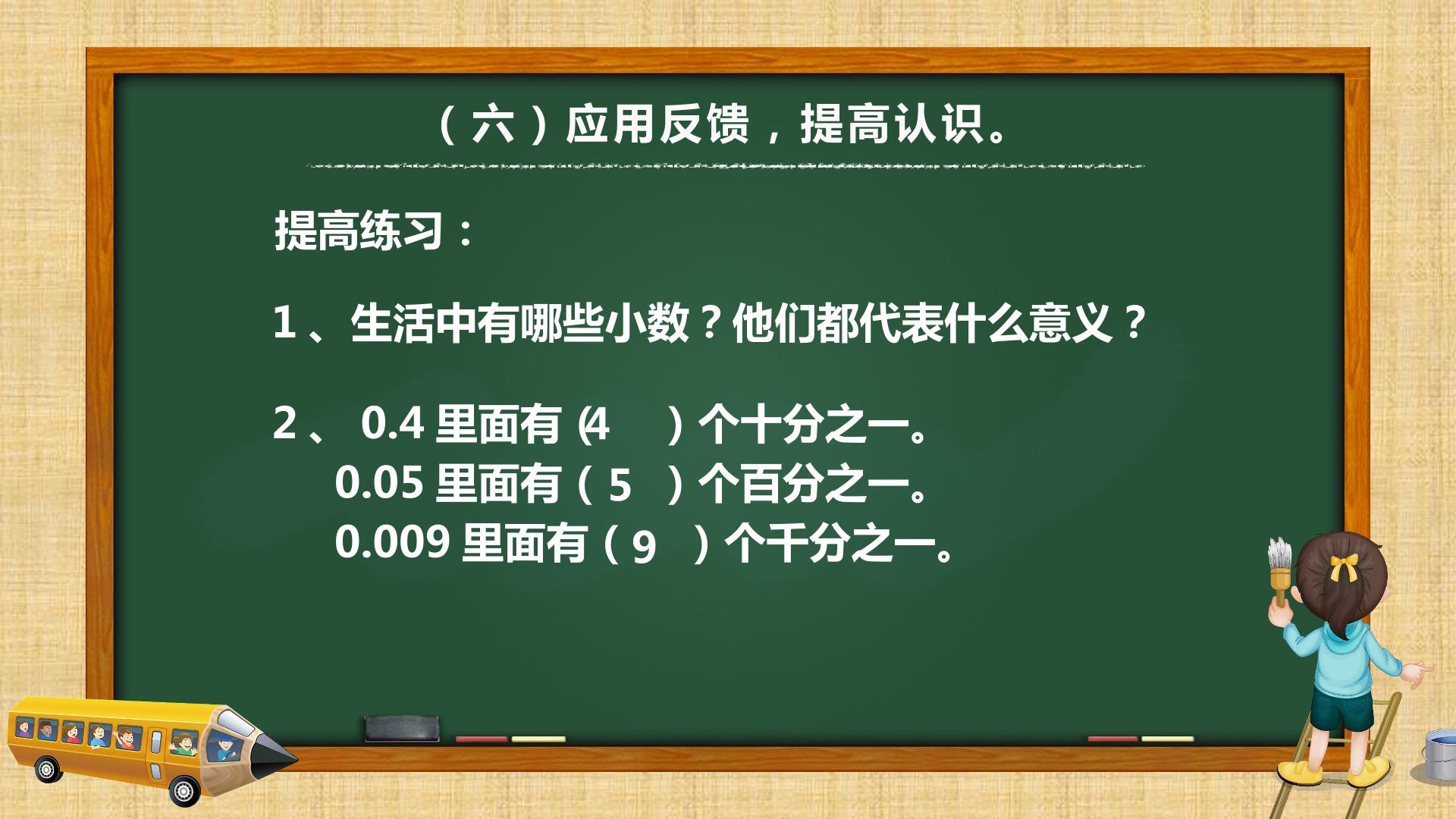 （六）应用反馈，提高认识。

提高练习：

1、生活中有哪些小数？他们都代表什么意义？

2、 0.4 里面有（4 ）个十分之一。
0.05 里面有（ 5 ）个百分之一。
0.009 里面有（ 9 ）个千分之一。